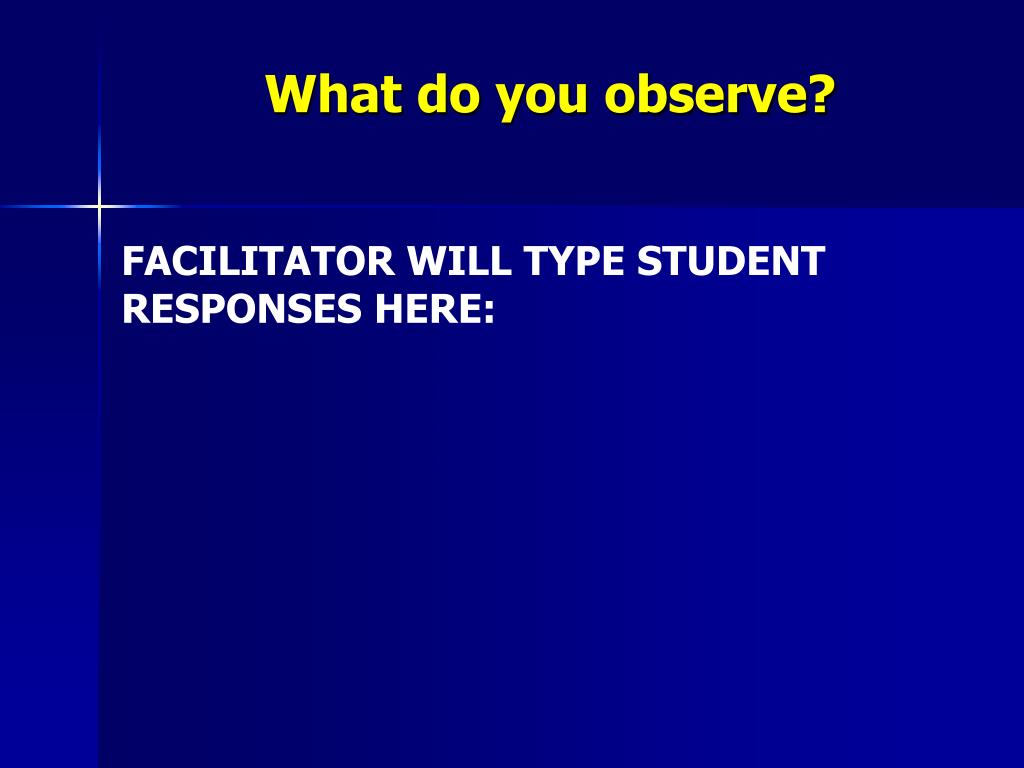 What do you observe?

FACILITATOR WILL TYPE STUDENT RESPONSES HERE: